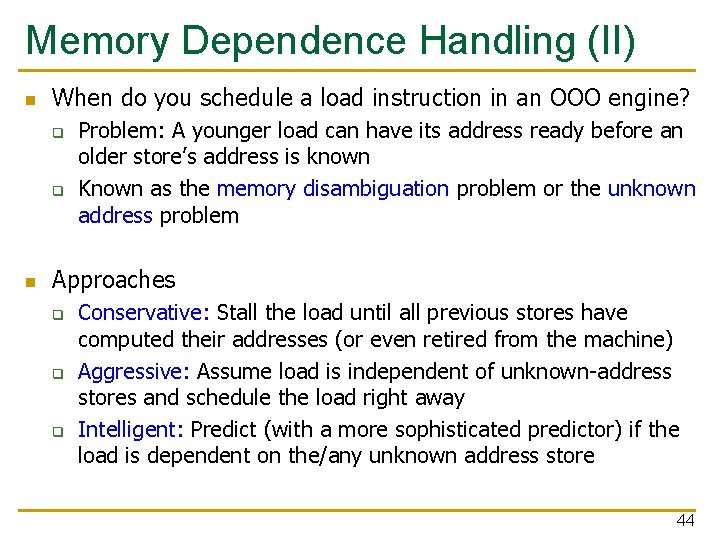 Memory Dependence Handling (II)

When do you schedule a load instruction in an OOO engine?

Problem: A younger load can have its address ready before an older store's address is known

Known as the memory disambiguation problem or the unknown address problem

Approaches

Conservative: Stall the load until all previous stores have computed their addresses (or even retired from the machine)

Aggressive: Assume load is independent of unknown-address stores and schedule the load right away

Intelligent: Predict (with a more sophisticated predictor) if the load is dependent on the/any unknown address store

44